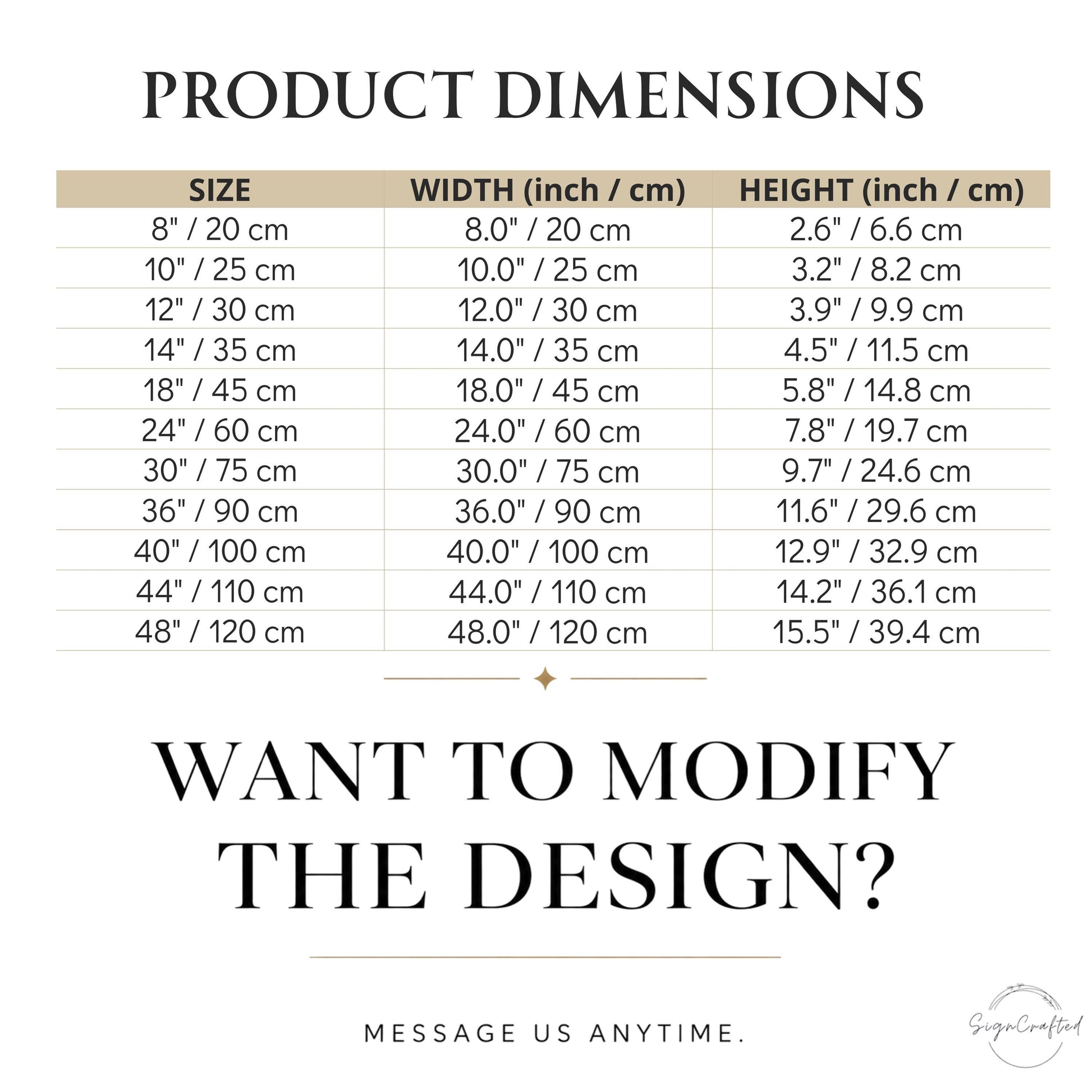 PRODUCT DIMENSIONS

| SIZE | WIDTH (inch / cm) | HEIGHT (inch / cm) |
|---|---|---|
| 8" / 20 cm | 8.0" / 20 cm | 2.6" / 6.6 cm |
| 10" / 25 cm | 10.0" / 25 cm | 3.2" / 8.2 cm |
| 12" / 30 cm | 12.0" / 30 cm | 3.9" / 9.9 cm |
| 14" / 35 cm | 14.0" / 35 cm | 4.5" / 11.5 cm |
| 18" / 45 cm | 18.0" / 45 cm | 5.8" / 14.8 cm |
| 24" / 60 cm | 24.0" / 60 cm | 7.8" / 19.7 cm |
| 30" / 75 cm | 30.0" / 75 cm | 9.7" / 24.6 cm |
| 36" / 90 cm | 36.0" / 90 cm | 11.6" / 29.6 cm |
| 40" / 100 cm | 40.0" / 100 cm | 12.9" / 32.9 cm |
| 44" / 110 cm | 44.0" / 110 cm | 14.2" / 36.1 cm |
| 48" / 120 cm | 48.0" / 120 cm | 15.5" / 39.4 cm |

WANT TO MODIFY THE DESIGN?

MESSAGE US ANYTIME.

SignCrafted